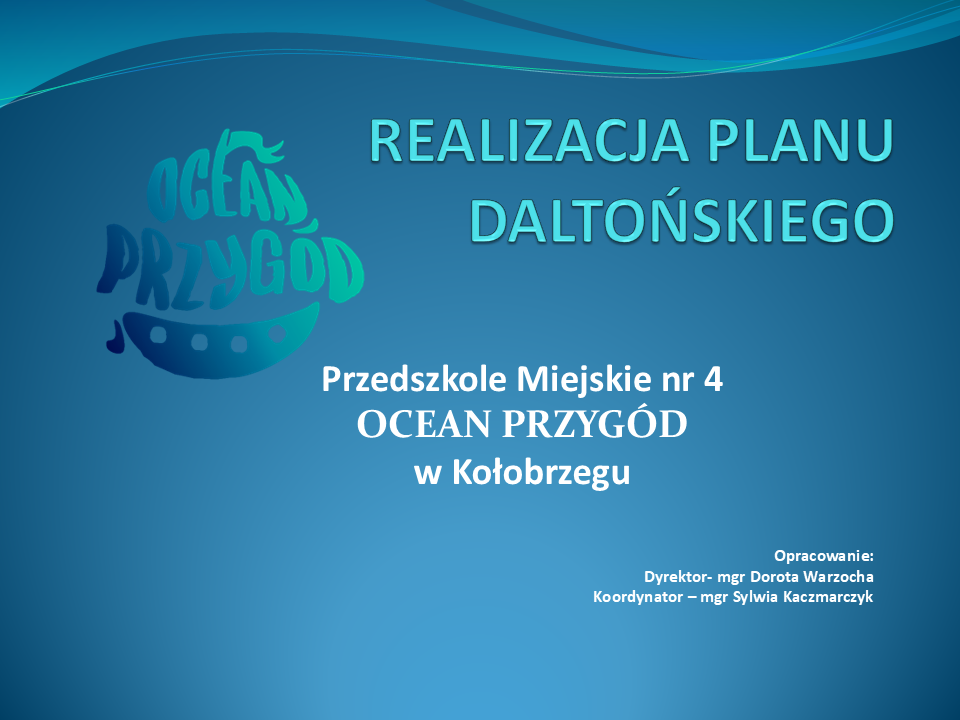 OCEAN PRZYGÓD

REALIZACJA PLANU DALTOŃSKIEGO

Przedszkole Miejskie nr 4
OCEAN PRZYGÓD
w Kołobrzegu

Opracowanie:
Dyrektor- mgr Dorota Warzocha
Koordynator – mgr Sylwia Kaczmarczyk